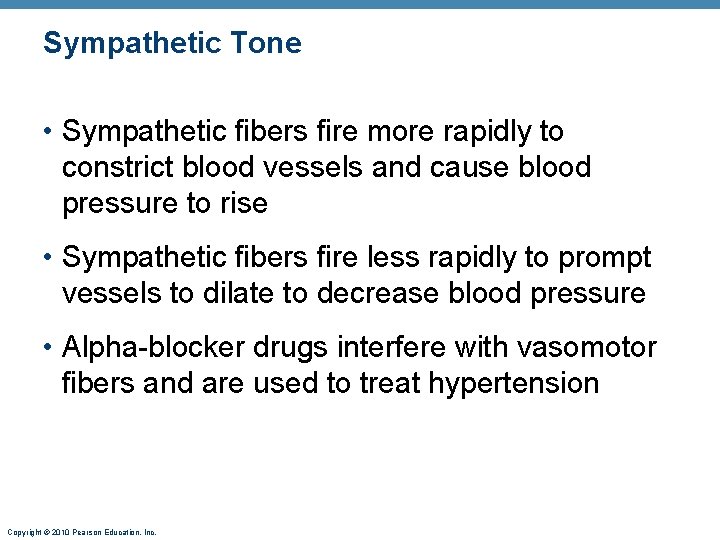 Sympathetic Tone

• Sympathetic fibers fire more rapidly to constrict blood vessels and cause blood pressure to rise

• Sympathetic fibers fire less rapidly to prompt vessels to dilate to decrease blood pressure

• Alpha-blocker drugs interfere with vasomotor fibers and are used to treat hypertension

Copyright © 2010 Pearson Education, Inc.